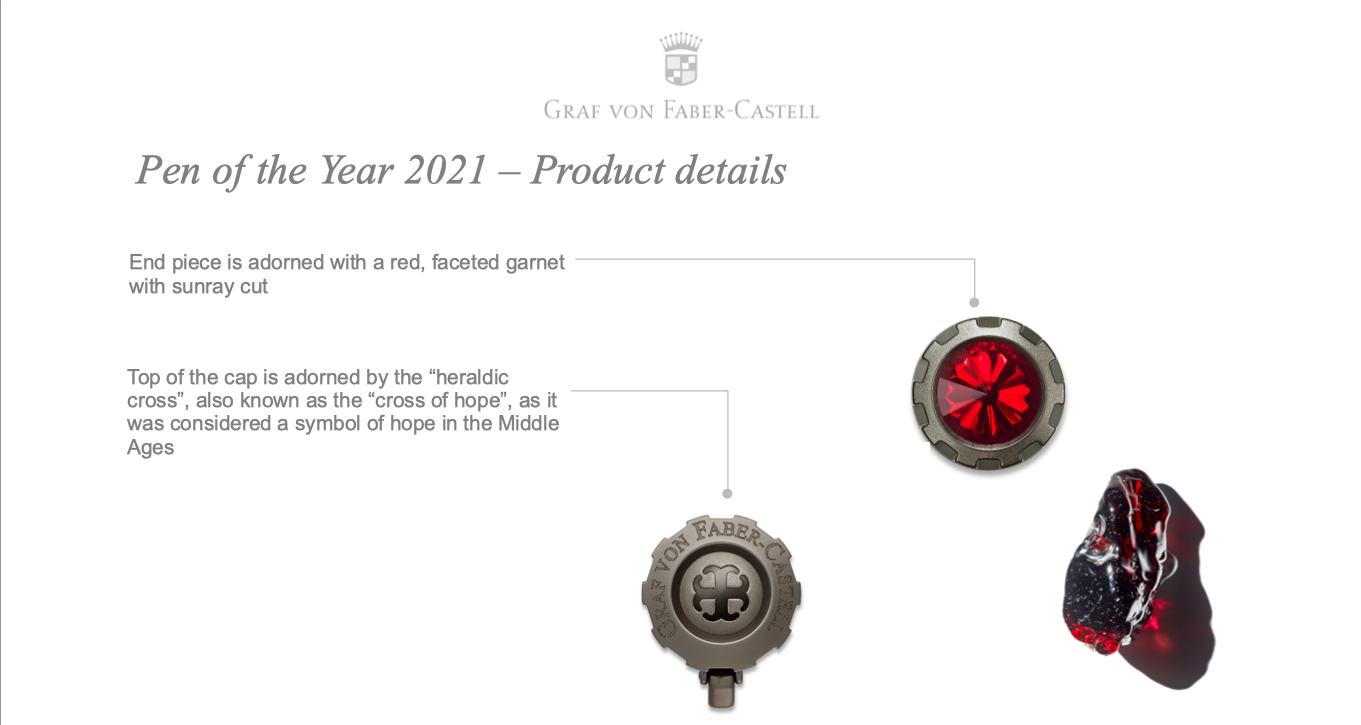 GRAF VON FABER-CASTELL

Pen of the Year 2021 – Product details

End piece is adorned with a red, faceted garnet with sunray cut

Top of the cap is adorned by the “heraldic cross”, also known as the “cross of hope”, as it was considered a symbol of hope in the Middle Ages

GRAF VON FABER-CASTELL